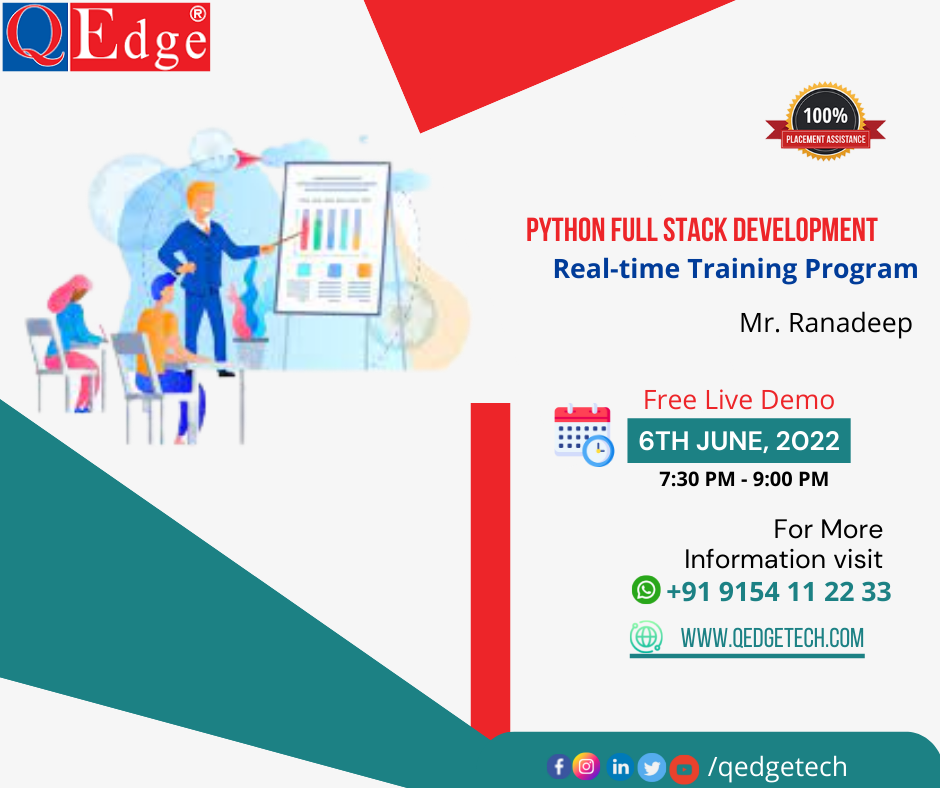 QEdge®

100%
PLACEMENT ASSISTANCE

PYTHON FULL STACK DEVELOPMENT
Real-time Training Program

Mr. Ranadeep

Free Live Demo
6TH JUNE, 2022
7:30 PM - 9:00 PM

For More Information visit
+91 9154 11 22 33

WWW.QEDGETECH.COM

/qedgetech